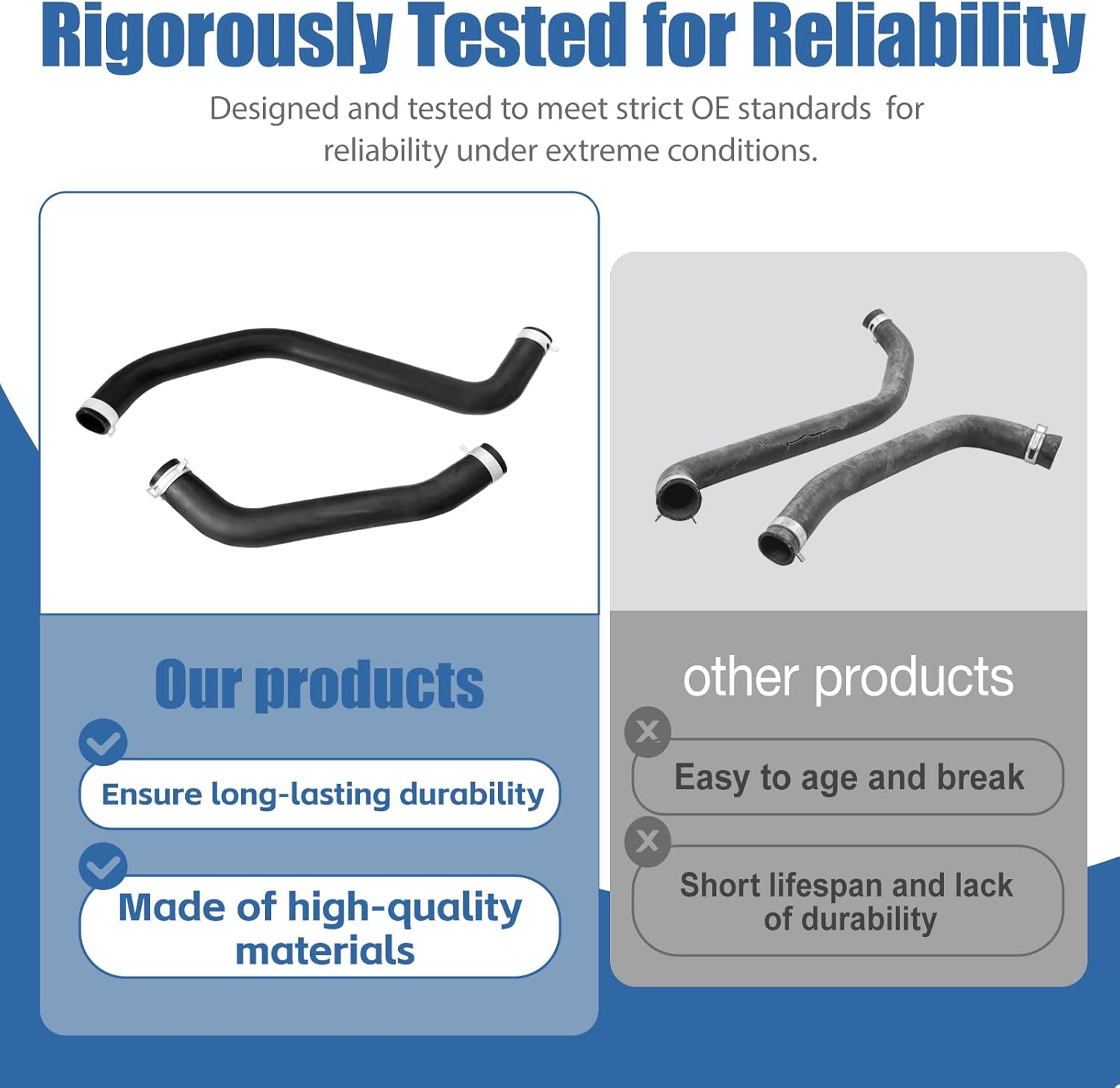 Rigorously Tested for Reliability

Designed and tested to meet strict OE standards for reliability under extreme conditions.

Our products

Ensure long-lasting durability

Made of high-quality materials

other products

Easy to age and break

Short lifespan and lack of durability